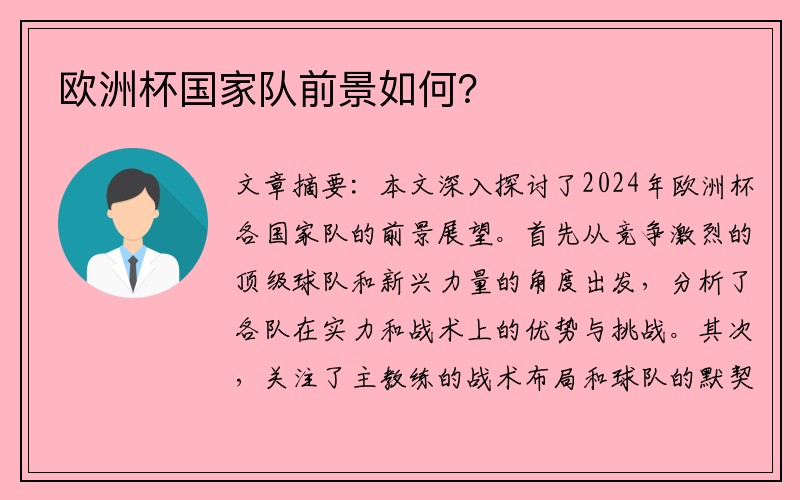 欧洲杯国家队前景如何？

文章摘要：本文深入探讨了2024年欧洲杯各国家队的前景展望。首先从竞争激烈的顶级球队和新兴力量的角度出发，分析了各队在实力和战术上的优势与挑战。其次，关注了主教练的战术布局和球队的默契